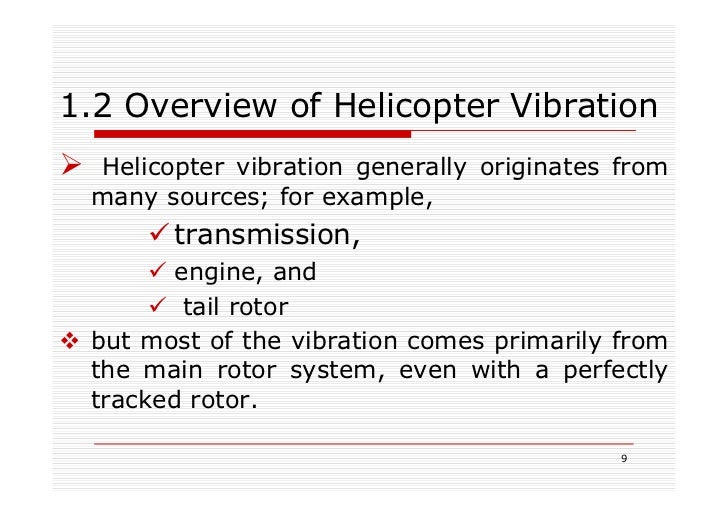 1.2 Overview of Helicopter Vibration

➢ Helicopter vibration generally originates from many sources; for example,

✓ transmission,

✓ engine, and

✓ tail rotor

❖ but most of the vibration comes primarily from the main rotor system, even with a perfectly tracked rotor.

9